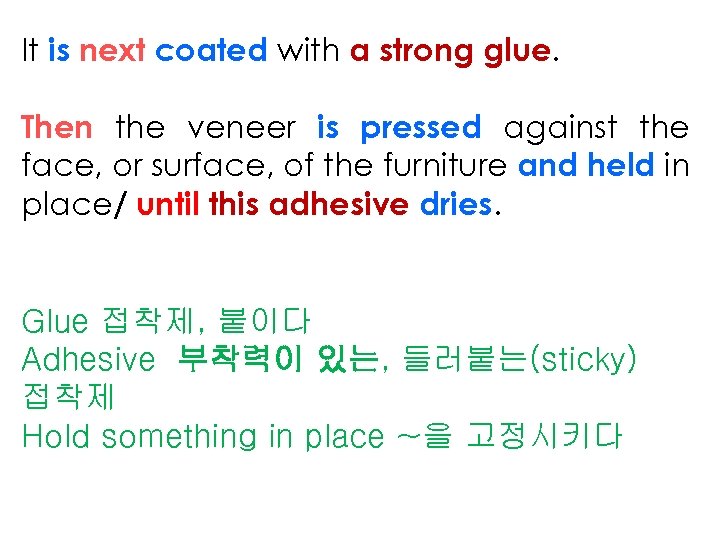 It is next coated with a strong glue.

Then the veneer is pressed against the face, or surface, of the furniture and held in place/ until this adhesive dries.

Glue 접착제, 붙이다
Adhesive 부착력이 있는, 들러붙는(sticky) 접착제
Hold something in place ~을 고정시키다